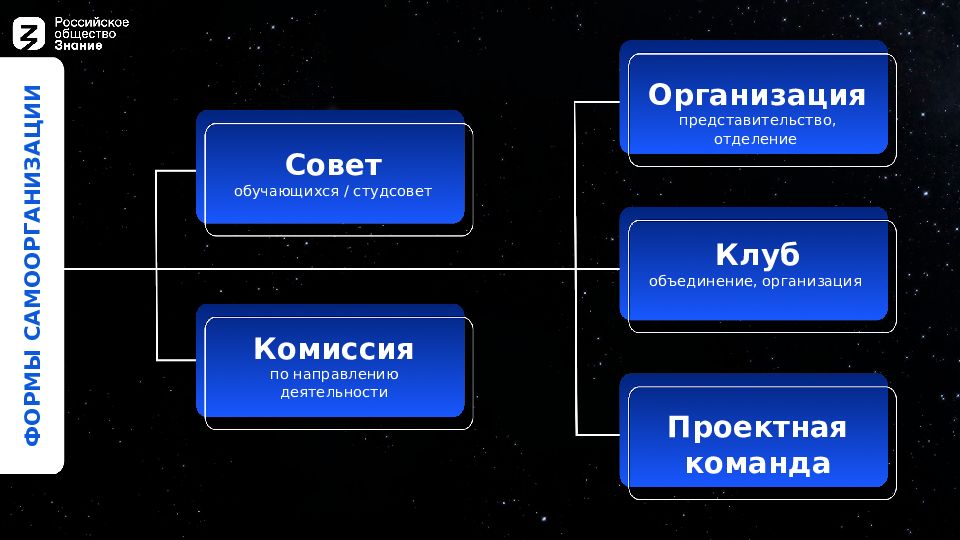 Российское общество Знание

ФОРМЫ САМООРГАНИЗАЦИИ

Совет
обучающихся / студсовет

Комиссия
по направлению деятельности

Организация
представительство, отделение

Клуб
объединение, организация

Проектная команда